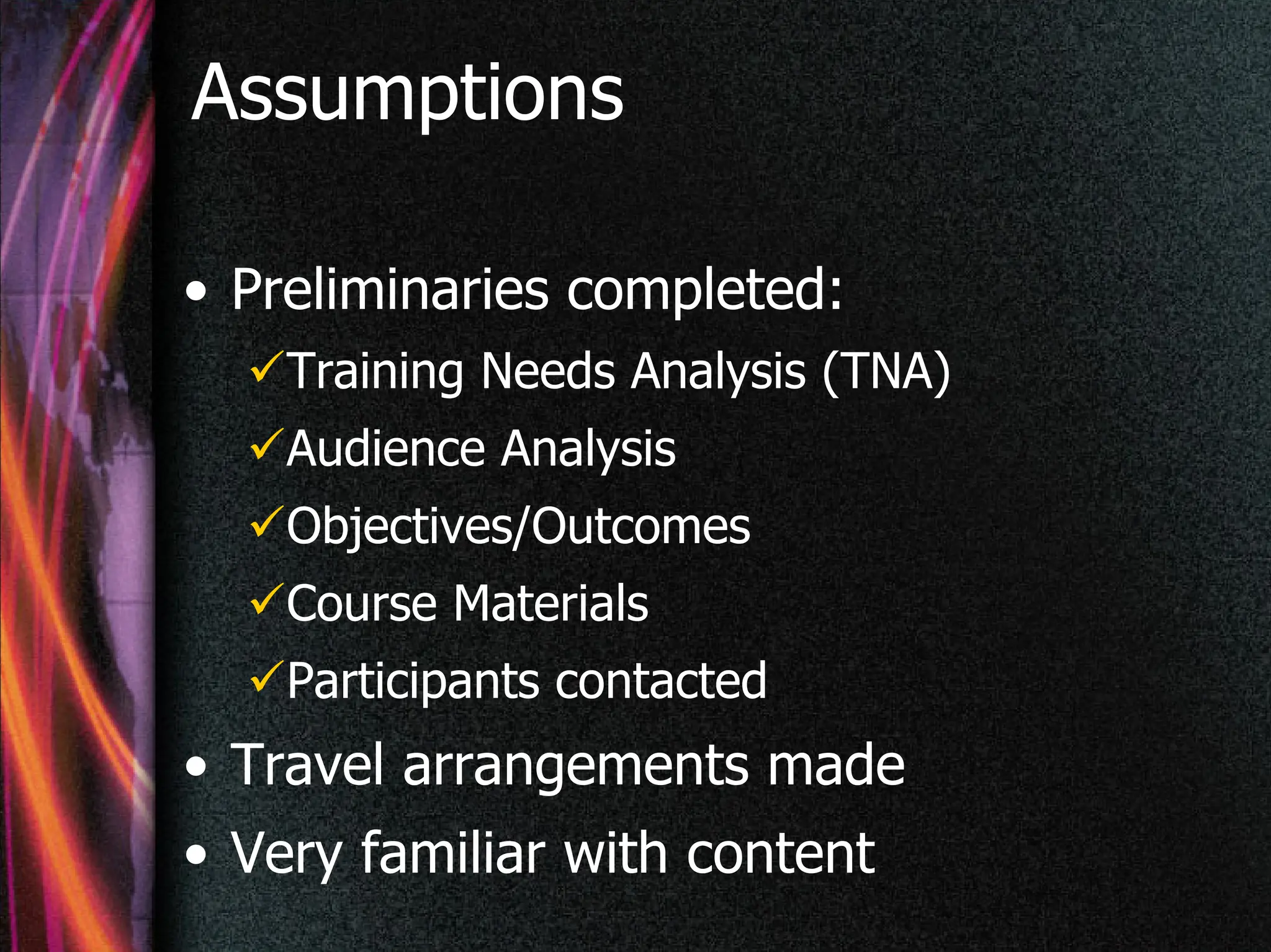 Assumptions

• Preliminaries completed:
✓Training Needs Analysis (TNA)
✓Audience Analysis
✓Objectives/Outcomes
✓Course Materials
✓Participants contacted
• Travel arrangements made
• Very familiar with content